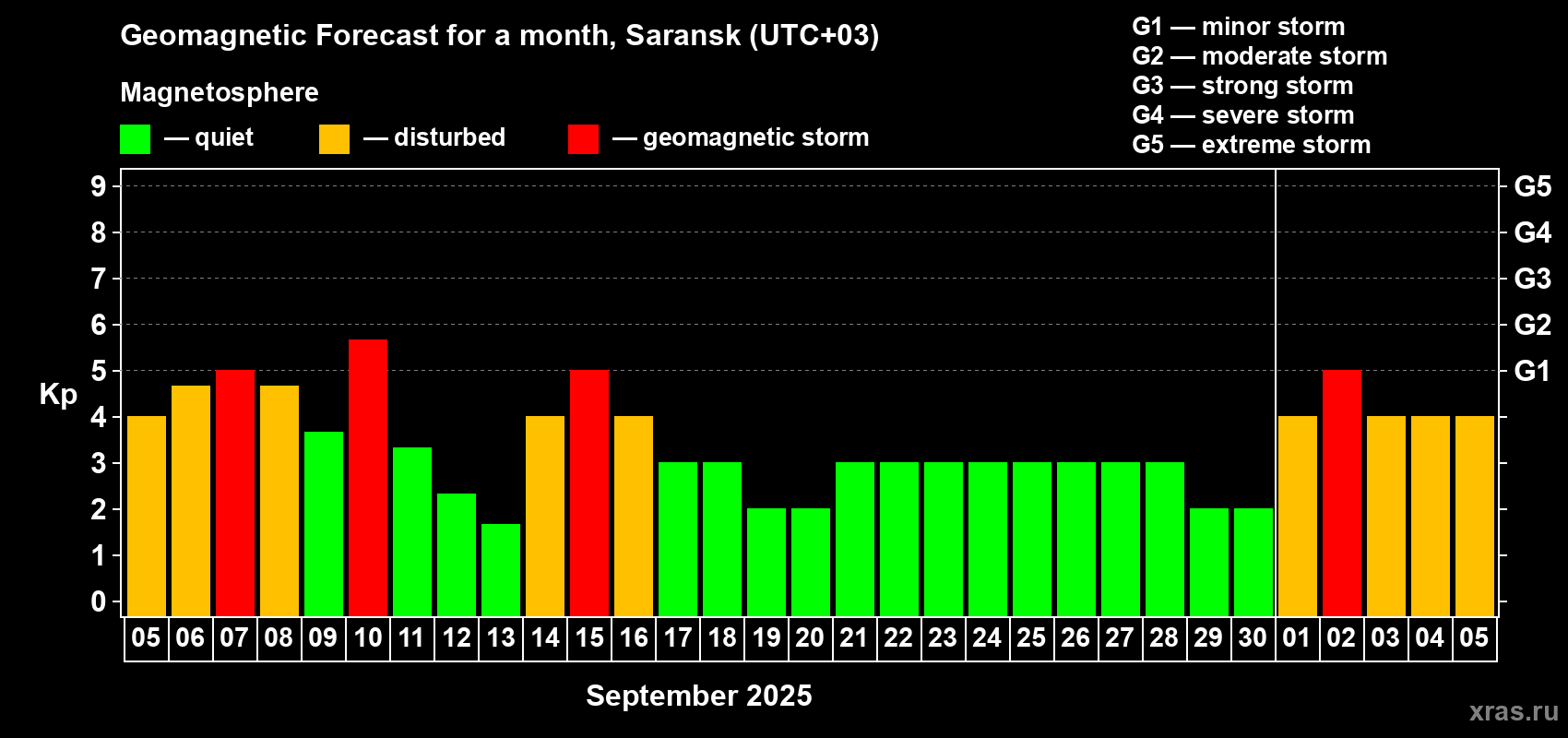 Geomagnetic Forecast for a month, Saransk (UTC+03)

Magnetosphere

— quiet — disturbed — geomagnetic storm

G1 — minor storm
G2 — moderate storm
G3 — strong storm
G4 — severe storm
G5 — extreme storm

Kp

9
8
7
6
5
4
3
2
1
0

G5
G4
G3
G2
G1

05 06 07 08 09 10 11 12 13 14 15 16 17 18 19 20 21 22 23 24 25 26 27 28 29 30 01 02 03 04 05

September 2025

xras.ru